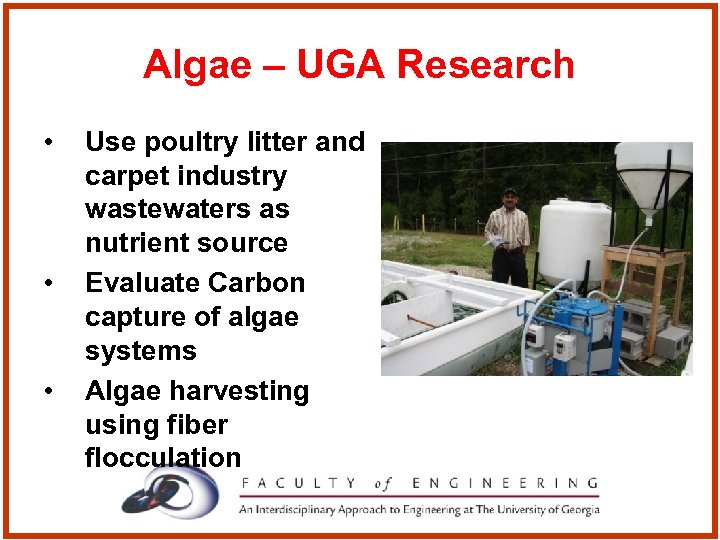 Algae – UGA Research

• Use poultry litter and carpet industry wastewaters as nutrient source
• Evaluate Carbon capture of algae systems
• Algae harvesting using fiber flocculation

FACULTY of ENGINEERING
An Interdisciplinary Approach to Engineering at The University of Georgia